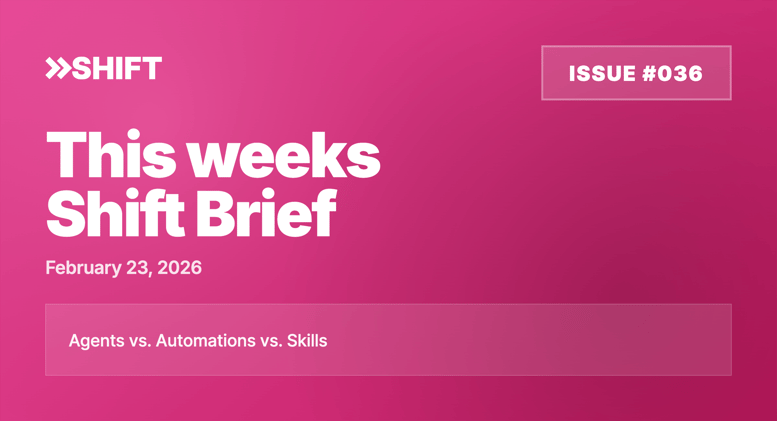 »SHIFT

ISSUE #036

This weeks Shift Brief

February 23, 2026

Agents vs. Automations vs. Skills